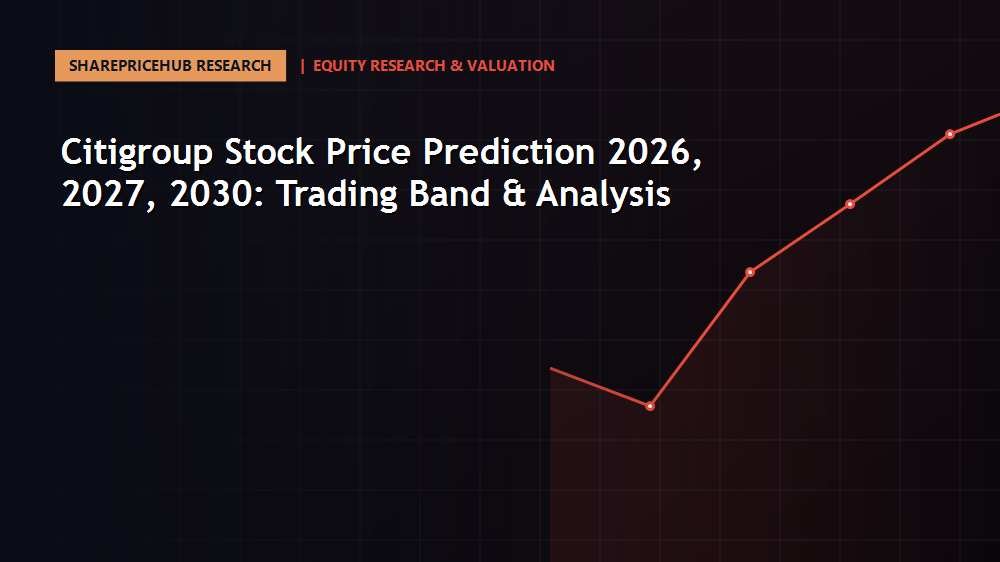 SHAREPRICEHUB RESEARCH

| EQUITY RESEARCH & VALUATION

Citigroup Stock Price Prediction 2026, 2027, 2030: Trading Band & Analysis